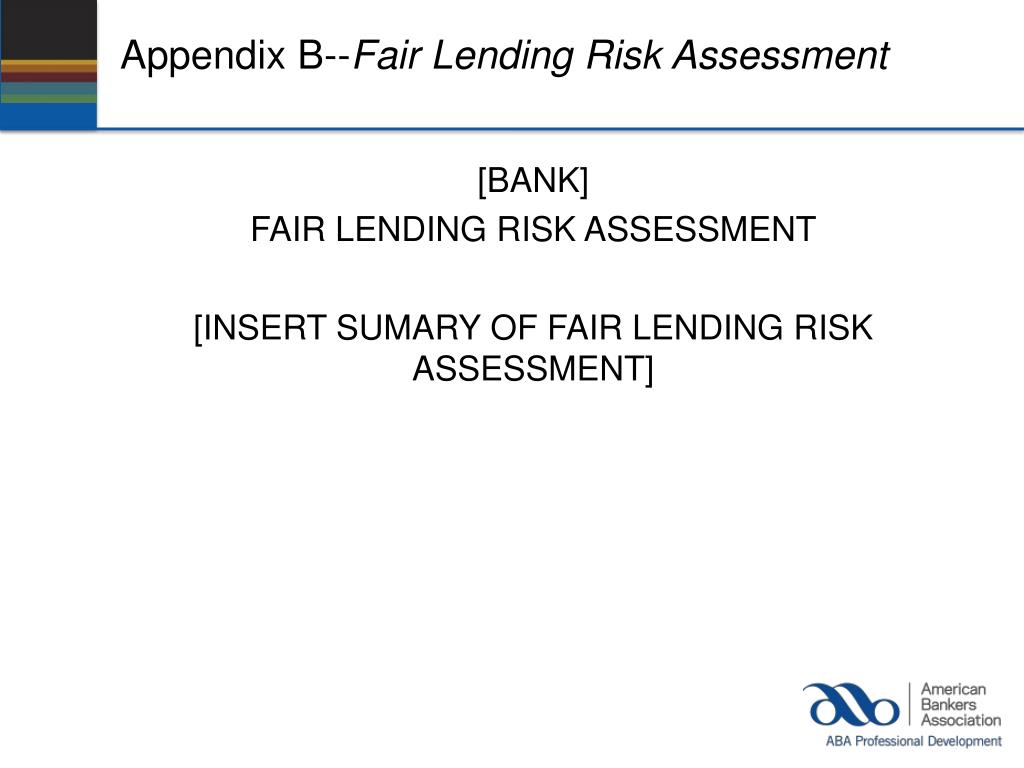 Appendix B--Fair Lending Risk Assessment

[BANK]
FAIR LENDING RISK ASSESSMENT

[INSERT SUMARY OF FAIR LENDING RISK ASSESSMENT]

American Bankers Association
ABA Professional Development